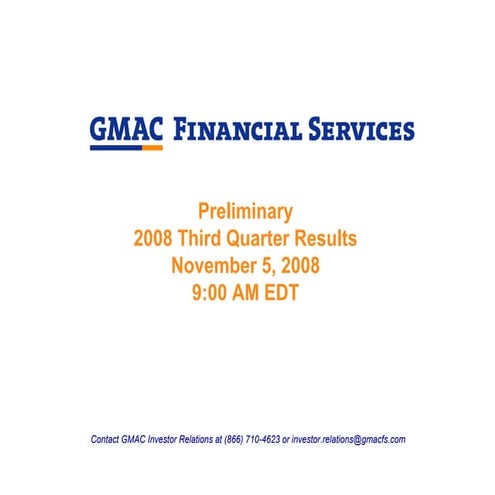 GMAC FINANCIAL SERVICES

Preliminary
2008 Third Quarter Results
November 5, 2008
9:00 AM EDT

Contact GMAC Investor Relations at (866) 710-4623 or investor.relations@gmacfs.com